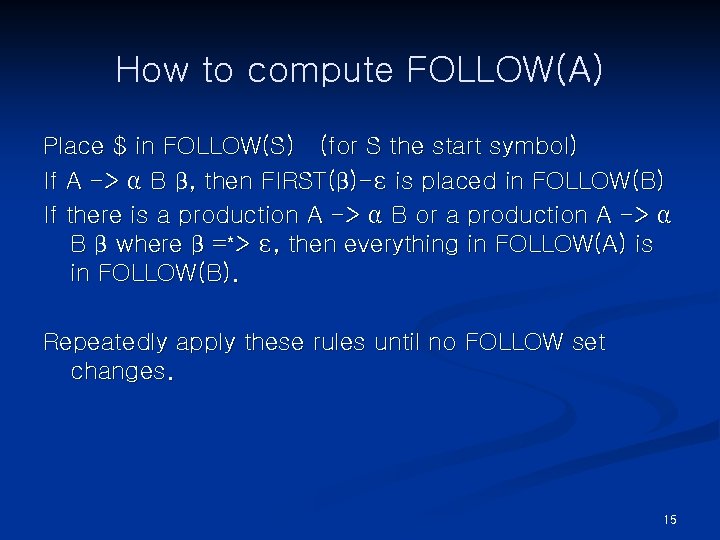 How to compute FOLLOW(A)

Place \$ in FOLLOW(S)   (for S the start symbol)

If A -> α B β, then FIRST(β)-ε is placed in FOLLOW(B)

If there is a production A -> α B or a production A -> α B β where β =*> ε, then everything in FOLLOW(A) is in FOLLOW(B).

Repeatedly apply these rules until no FOLLOW set changes.

15